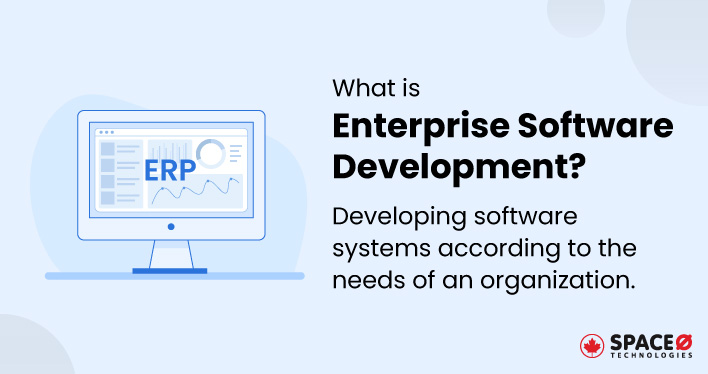 ERP

What is
Enterprise Software Development?

Developing software systems according to the needs of an organization.

SPACEØ
TECHNOLOGIES